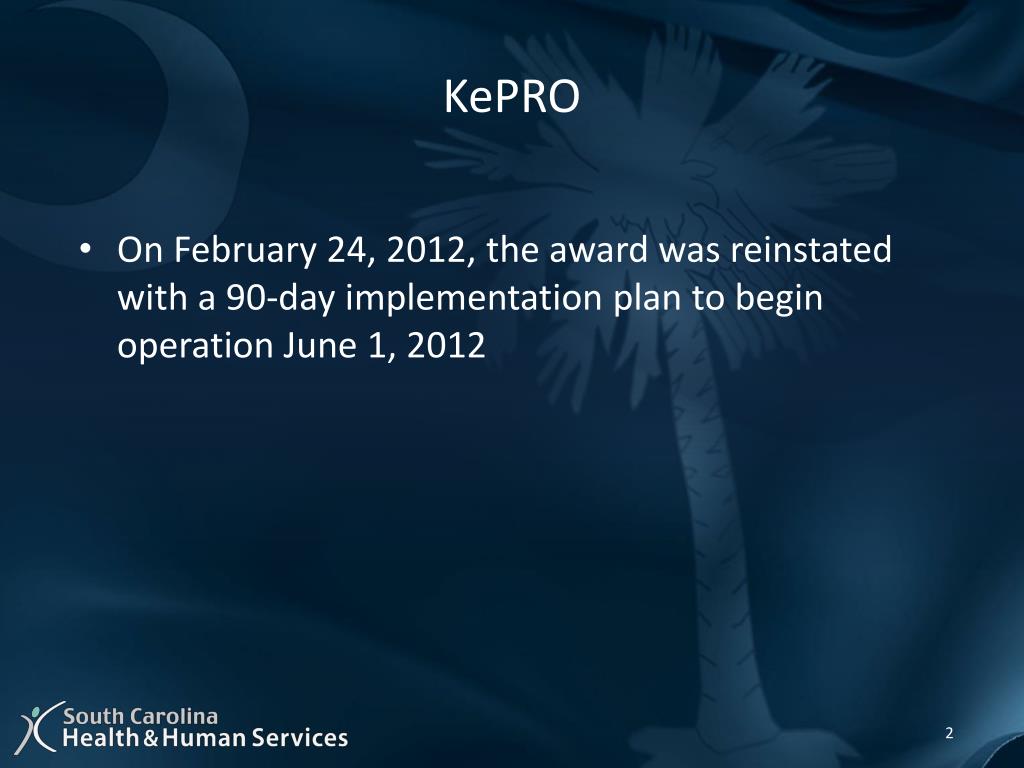 KePRO

• On February 24, 2012, the award was reinstated with a 90-day implementation plan to begin operation June 1, 2012

South Carolina
Health & Human Services

2